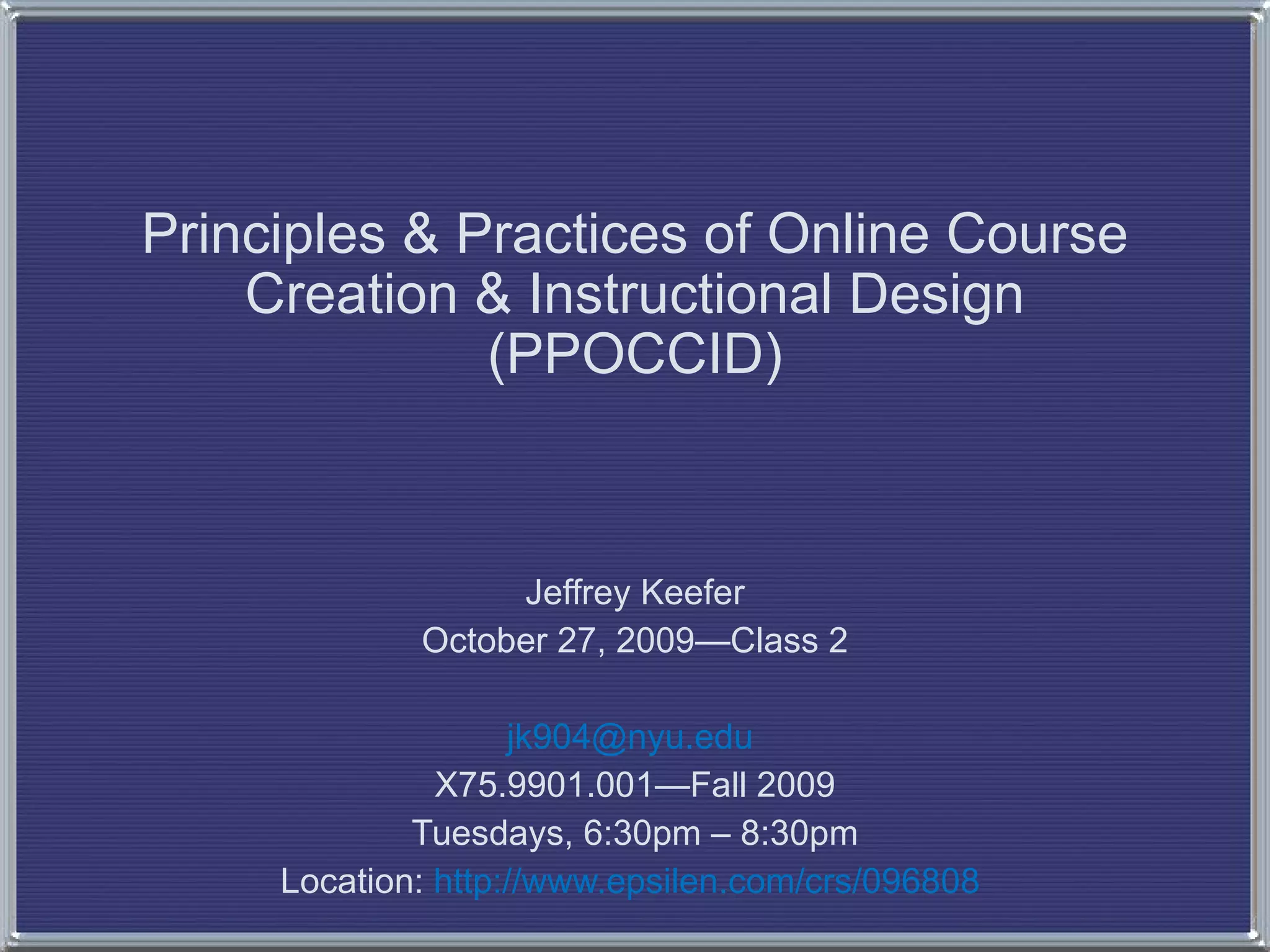 Principles & Practices of Online Course Creation & Instructional Design (PPOCCID)

Jeffrey Keefer
October 27, 2009—Class 2

jk904@nyu.edu
X75.9901.001—Fall 2009
Tuesdays, 6:30pm – 8:30pm
Location: http://www.epsilen.com/crs/096808